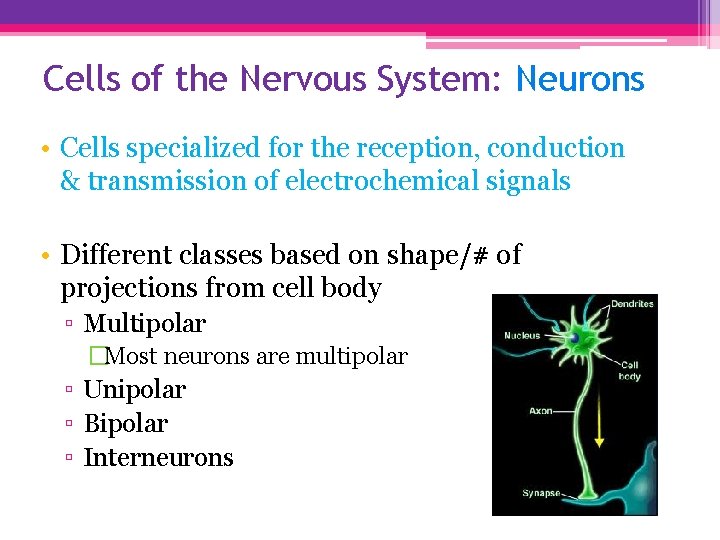 Cells of the Nervous System: Neurons

• Cells specialized for the reception, conduction & transmission of electrochemical signals

• Different classes based on shape/# of projections from cell body
▫ Multipolar
□Most neurons are multipolar
▫ Unipolar
▫ Bipolar
▫ Interneurons

Dendrites
Nucleus
Cell body
Axon
Synapse